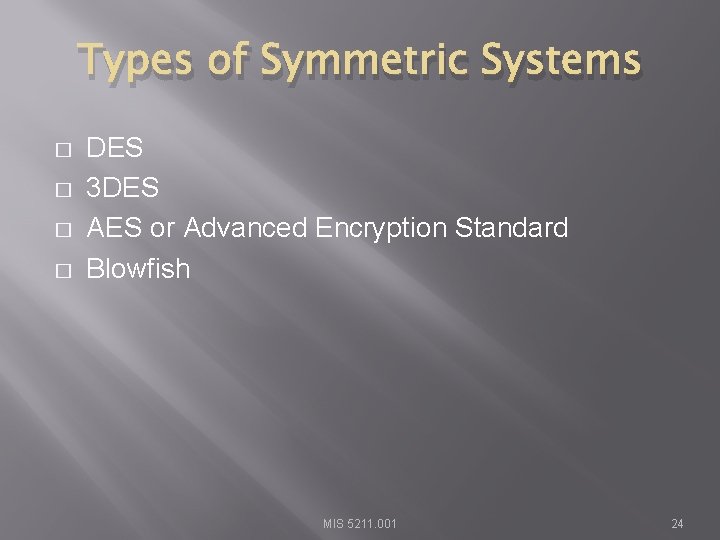 Types of Symmetric Systems

- DES
- 3DES
- AES or Advanced Encryption Standard
- Blowfish

MIS 5211.001

24